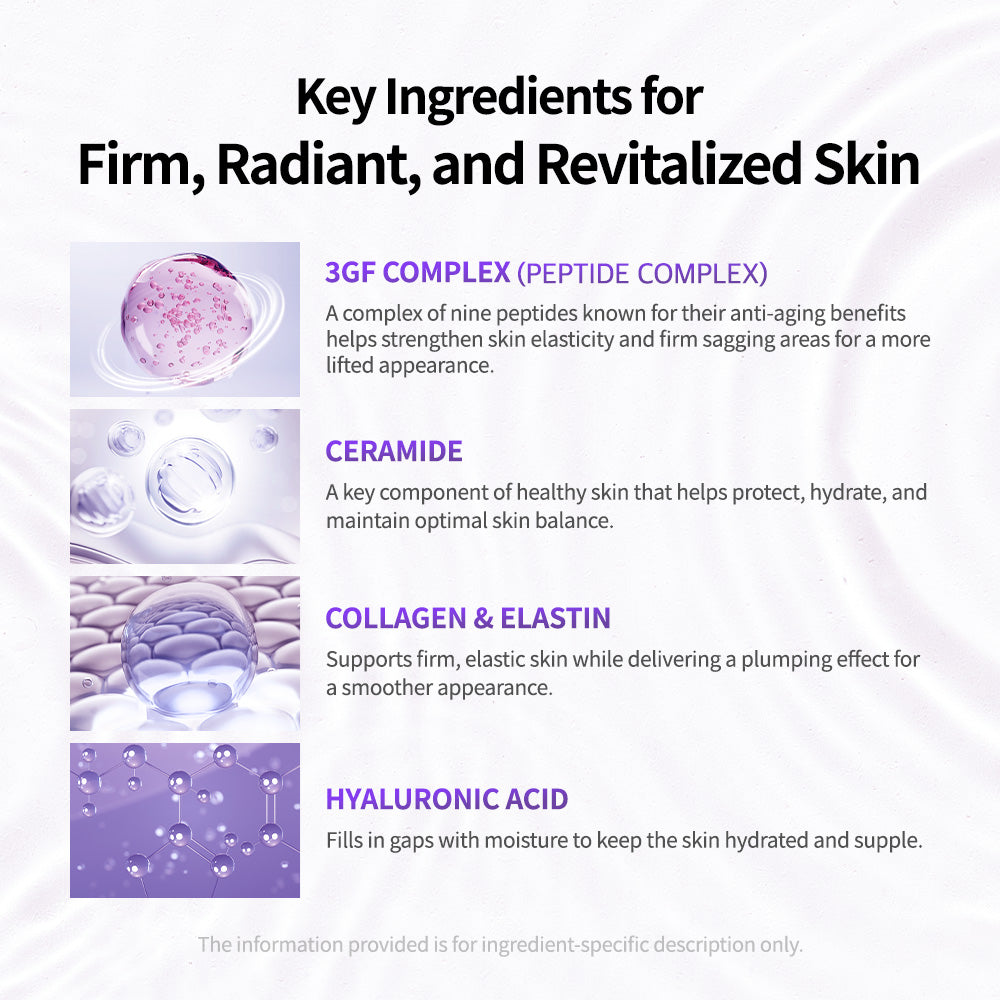 Key Ingredients for
Firm, Radiant, and Revitalized Skin

3GF COMPLEX (PEPTIDE COMPLEX)
A complex of nine peptides known for their anti-aging benefits helps strengthen skin elasticity and firm sagging areas for a more lifted appearance.

CERAMIDE
A key component of healthy skin that helps protect, hydrate, and maintain optimal skin balance.

COLLAGEN & ELASTIN
Supports firm, elastic skin while delivering a plumping effect for a smoother appearance.

HYALURONIC ACID
Fills in gaps with moisture to keep the skin hydrated and supple.

The information provided is for ingredient-specific description only.